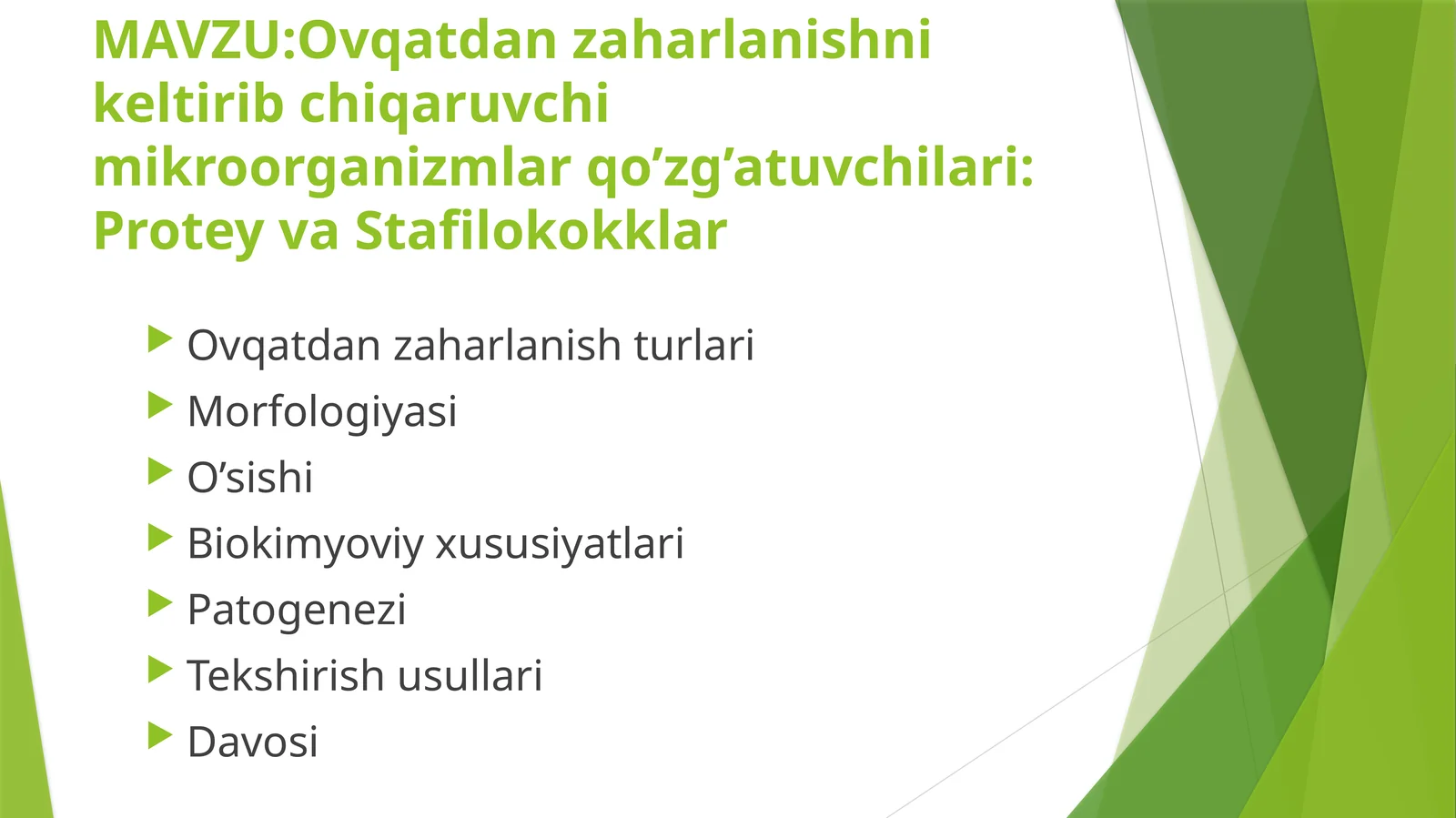 MAVZU:Ovqatdan zaharlanishni keltirib chiqaruvchi mikroorganizmlar qo’zg’atuvchilari: Protey va Stafilokokklar

Ovqatdan zaharlanish turlari
Morfologiyasi
O’sishi
Biokimyoviy xususiyatlari
Patogenezi
Tekshirish usullari
Davosi